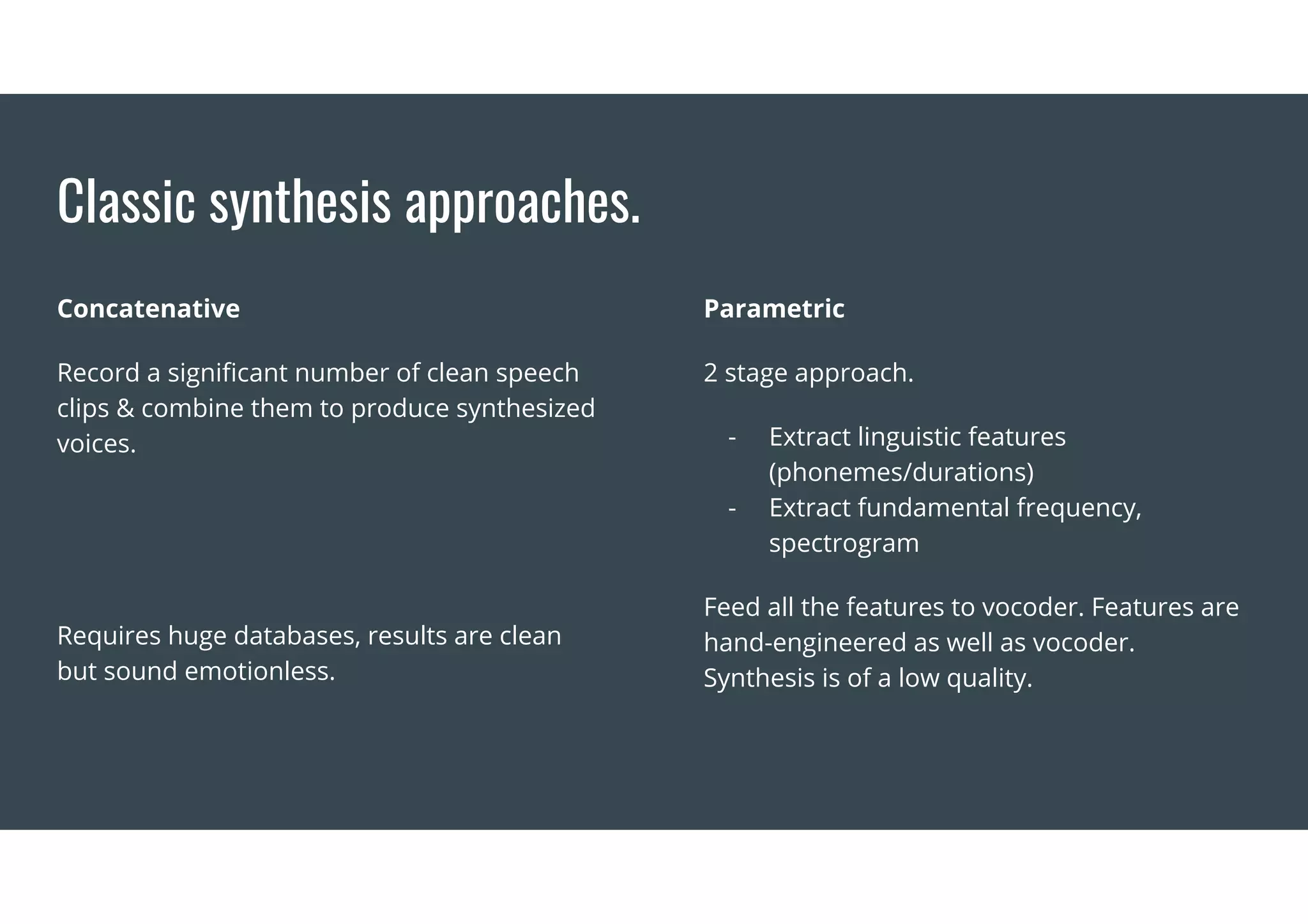 Classic synthesis approaches.

Concatenative

Record a significant number of clean speech clips & combine them to produce synthesized voices.

Requires huge databases, results are clean but sound emotionless.

Parametric

2 stage approach.

- Extract linguistic features (phonemes/durations)
- Extract fundamental frequency, spectrogram

Feed all the features to vocoder. Features are hand-engineered as well as vocoder. Synthesis is of a low quality.